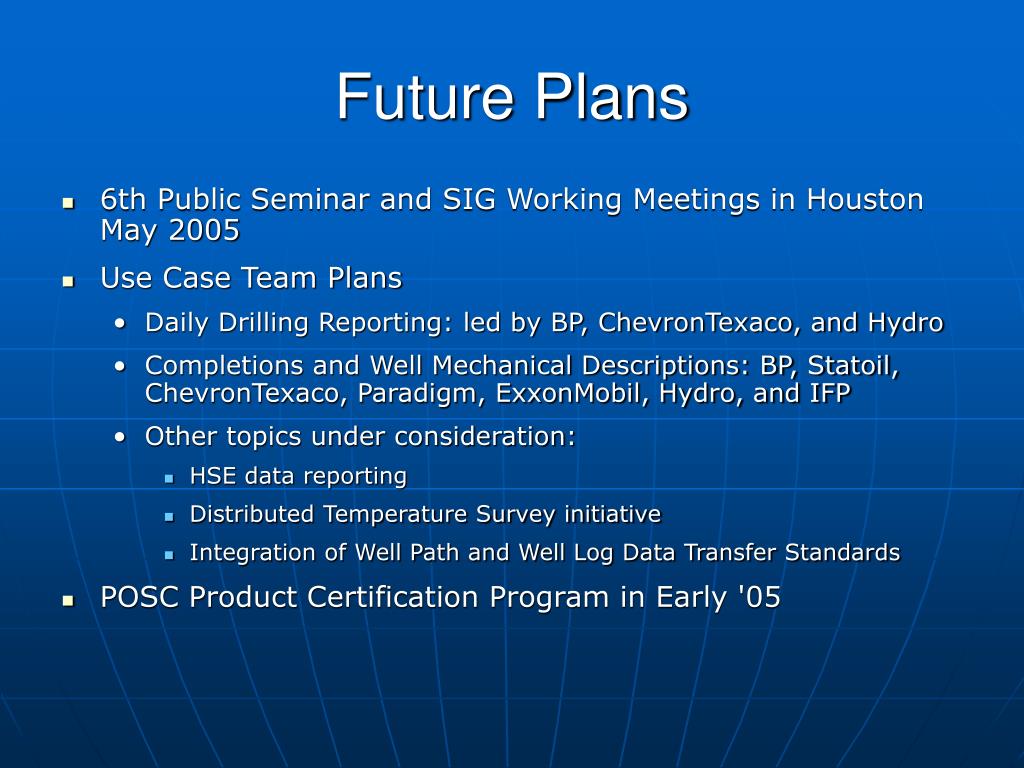 Future Plans

- 6th Public Seminar and SIG Working Meetings in Houston May 2005
- Use Case Team Plans
  - Daily Drilling Reporting: led by BP, ChevronTexaco, and Hydro
  - Completions and Well Mechanical Descriptions: BP, Statoil, ChevronTexaco, Paradigm, ExxonMobil, Hydro, and IFP
  - Other topics under consideration:
    - HSE data reporting
    - Distributed Temperature Survey initiative
    - Integration of Well Path and Well Log Data Transfer Standards
- POSC Product Certification Program in Early '05